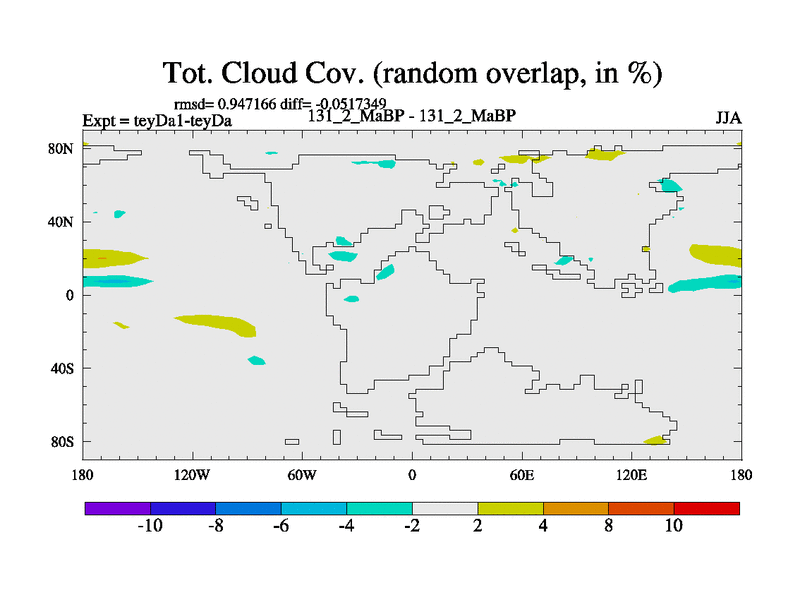 Tot. Cloud Cov. (random overlap, in %)

rmsd= 0.947166 diff= -0.0517349
Expt = teyDa1-teyDa
131_2_MaBP - 131_2_MaBP
JJA

80N
40N
0
40S
80S

180
120W
60W
0
60E
120E
180

-10
-8
-6
-4
-2
2
4
8
10